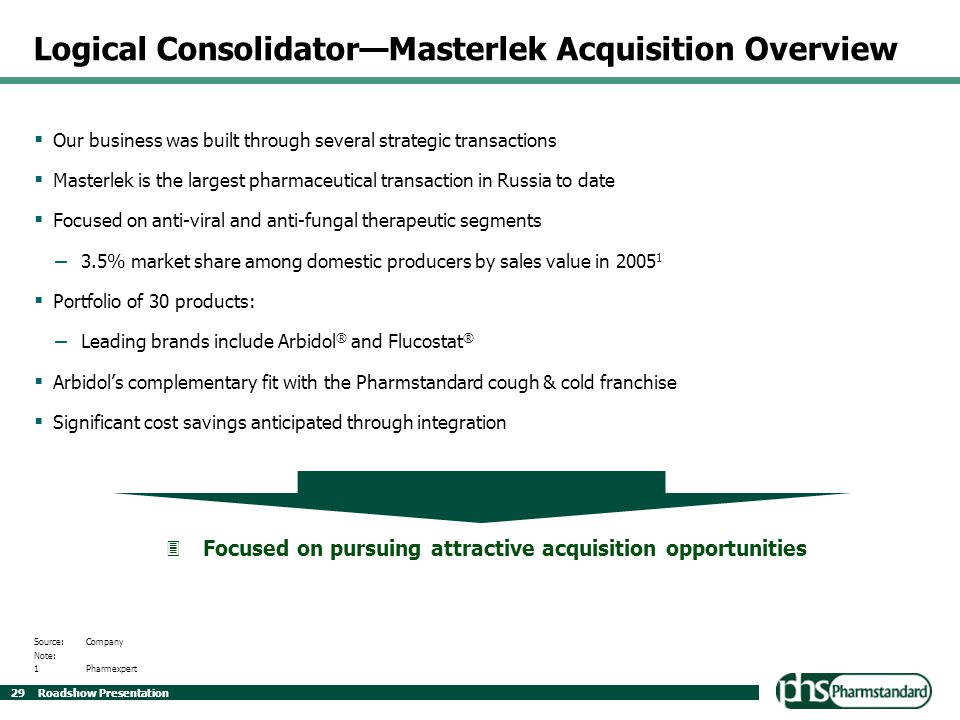 Logical Consolidator—Masterlek Acquisition Overview

▪ Our business was built through several strategic transactions

▪ Masterlek is the largest pharmaceutical transaction in Russia to date

▪ Focused on anti-viral and anti-fungal therapeutic segments

– 3.5% market share among domestic producers by sales value in 2005$^1$

▪ Portfolio of 30 products:

– Leading brands include Arbidol® and Flucostat®

▪ Arbidol's complementary fit with the Pharmstandard cough & cold franchise

▪ Significant cost savings anticipated through integration

Focused on pursuing attractive acquisition opportunities

Source: Company
Note:
1 Pharmexpert

29 Roadshow Presentation

phs Pharmstandard